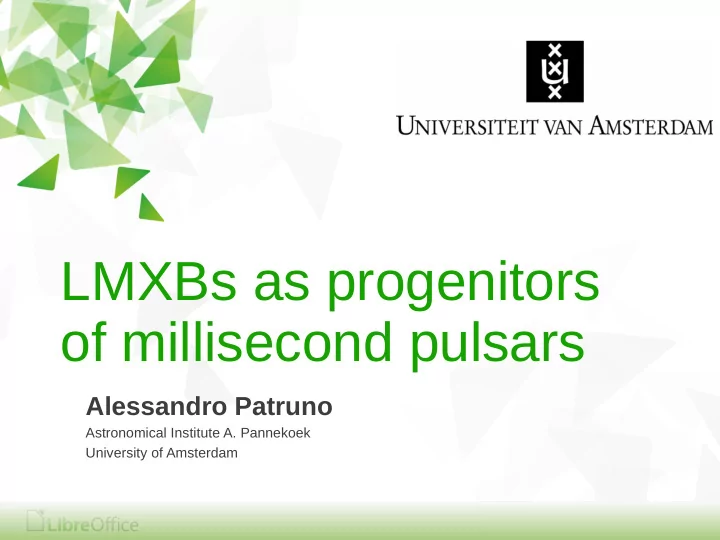 UNIVERSITEIT VAN AMSTERDAM

LMXBs as progenitors of millisecond pulsars

Alessandro Patruno

Astronomical Institute A. Pannekoek
University of Amsterdam

LibreOffice